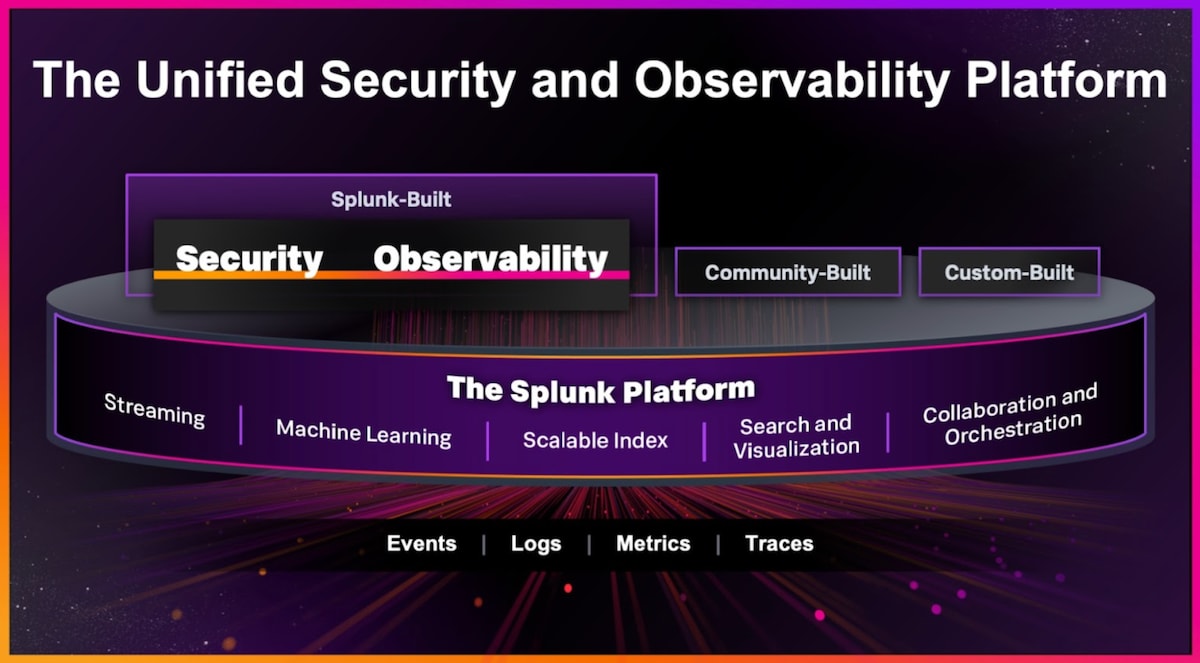 The Unified Security and Observability Platform

Splunk-Built

Security Observability

Community-Built

Custom-Built

The Splunk Platform

Streaming | Machine Learning | Scalable Index | Search and Visualization | Collaboration and Orchestration

Events | Logs | Metrics | Traces